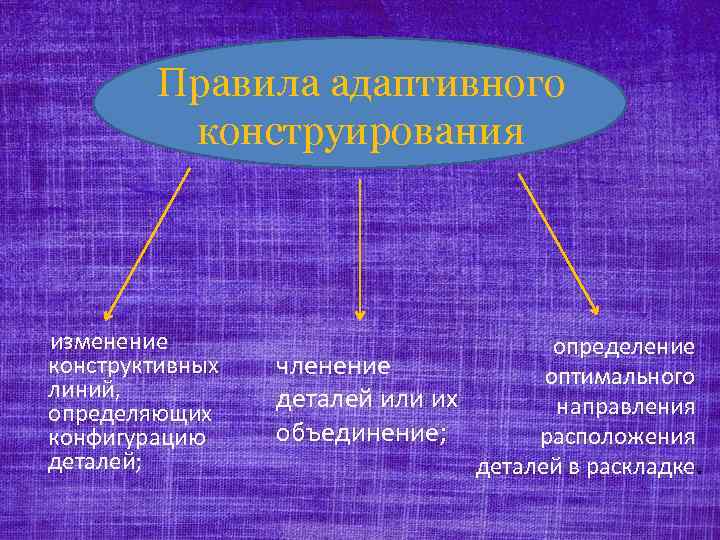 Правила адаптивного конструирования

изменение конструктивных линий, определяющих конфигурацию деталей;

членение деталей или их объединение;

определение оптимального направления расположения деталей в раскладке.